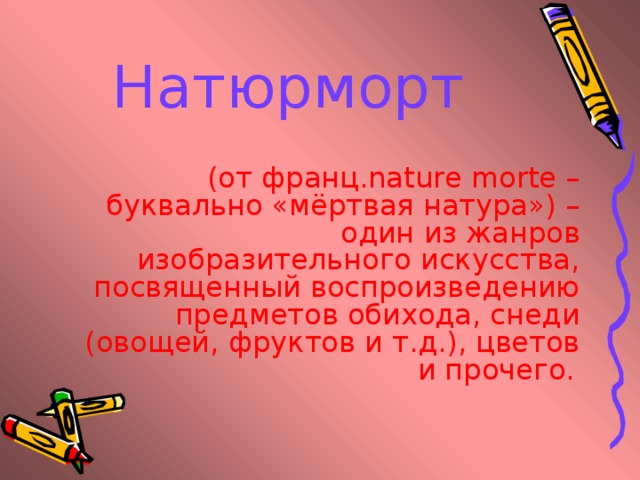 Натюрморт

(от франц.nature morte – буквально «мёртвая натура») – один из жанров изобразительного искусства, посвященный воспроизведению предметов обихода, снеди (овощей, фруктов и т.д.), цветов и прочего.